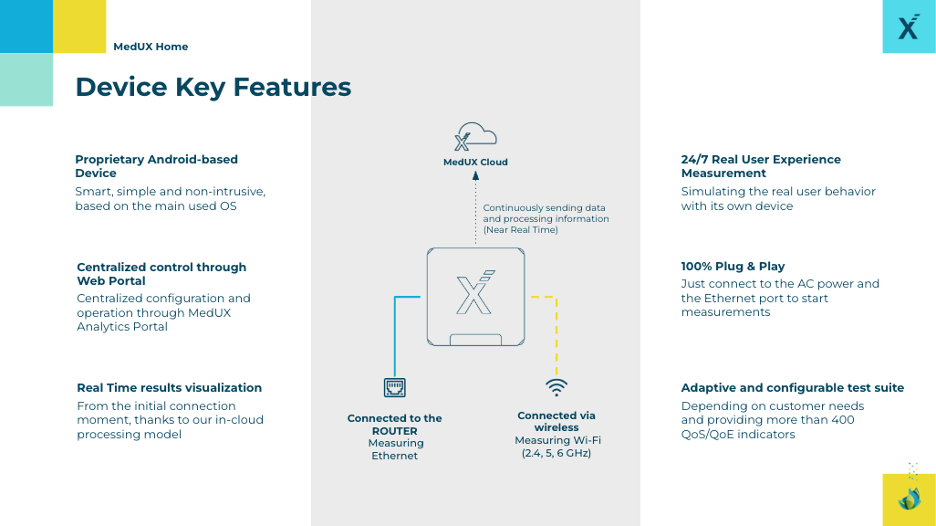 MedUX Home

Device Key Features

Proprietary Android-based Device
Smart, simple and non-intrusive, based on the main used OS

Centralized control through Web Portal
Centralized configuration and operation through MedUX Analytics Portal

Real Time results visualization
From the initial connection moment, thanks to our in-cloud processing model

MedUX Cloud

Continuously sending data and processing information (Near Real Time)

Connected to the ROUTER
Measuring Ethernet

Connected via wireless
Measuring Wi-Fi (2.4, 5, 6 GHz)

24/7 Real User Experience Measurement
Simulating the real user behavior with its own device

100% Plug & Play
Just connect to the AC power and the Ethernet port to start measurements

Adaptive and configurable test suite
Depending on customer needs and providing more than 400 QoS/QoE indicators